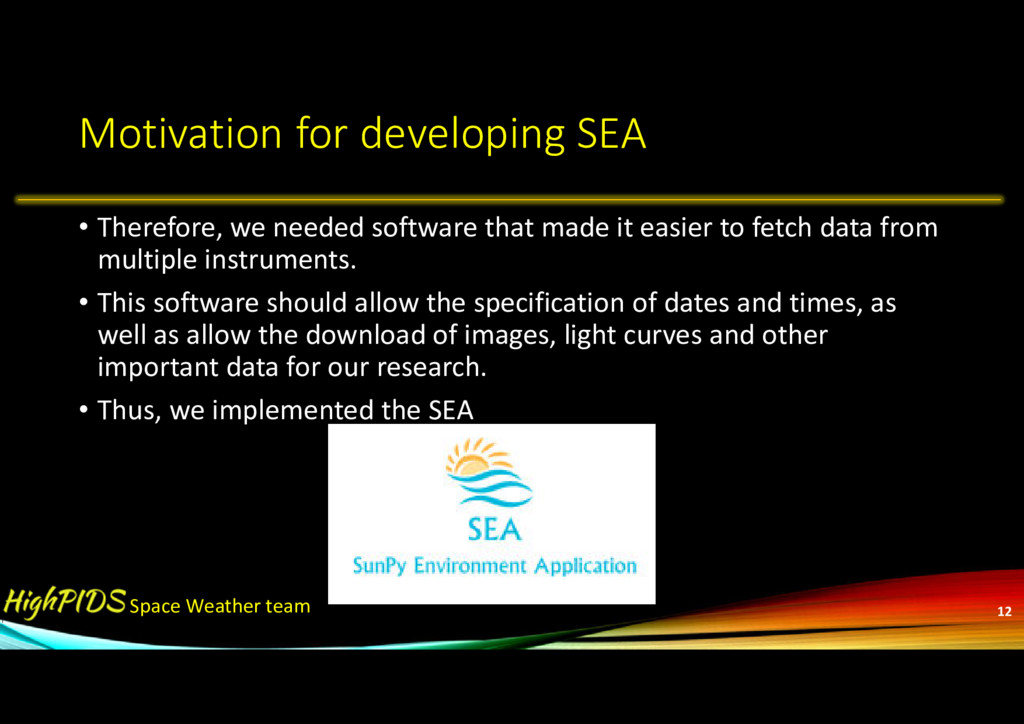 Motivation for developing SEA

• Therefore, we needed software that made it easier to fetch data from multiple instruments.

• This software should allow the specification of dates and times, as well as allow the download of images, light curves and other important data for our research.

• Thus, we implemented the SEA

SEA
SunPy Environment Application

HighPIDS Space Weather team

12